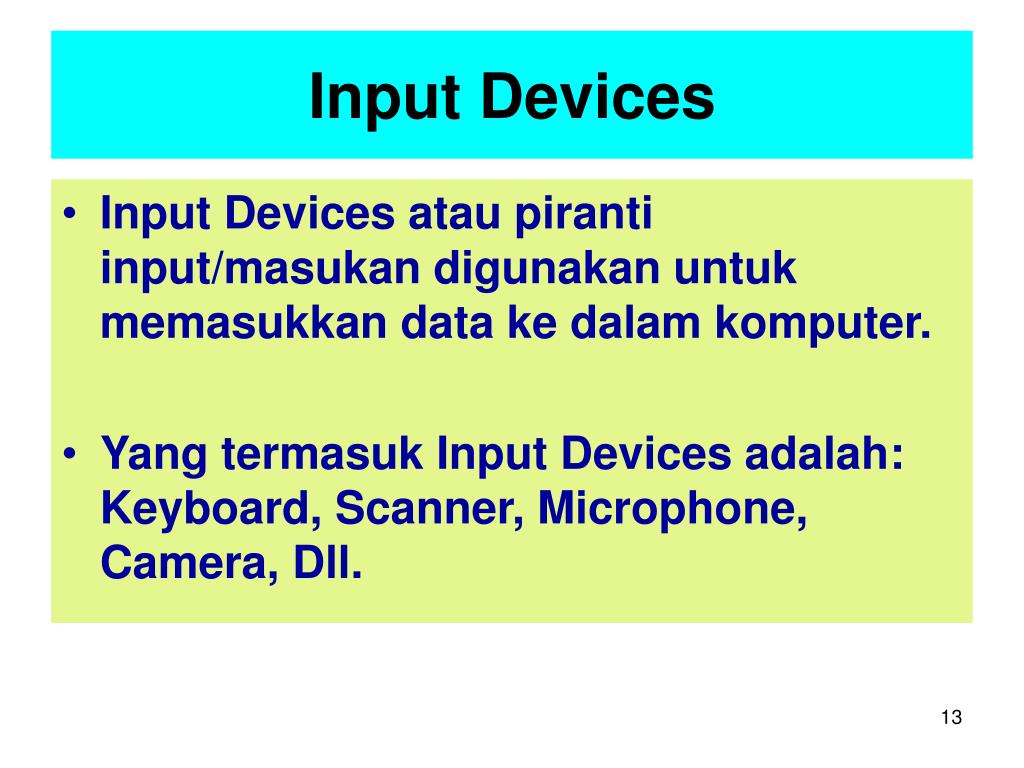 Input Devices

• Input Devices atau piranti input/masukan digunakan untuk memasukkan data ke dalam komputer.

• Yang termasuk Input Devices adalah: Keyboard, Scanner, Microphone, Camera, Dll.

13